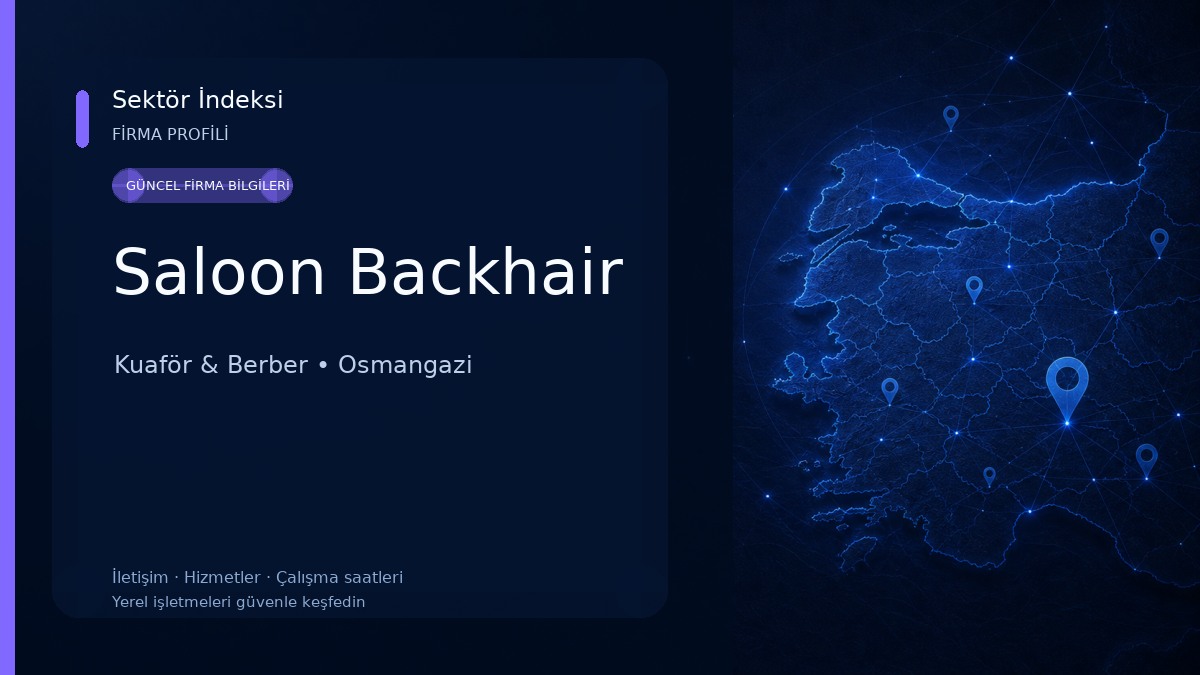 Sektör İndeksi
FİRMA PROFİLİ

GÜNCEL FİRMA BİLGİLERİ

Saloon Backhair

Kuaför & Berber • Osmangazi

İletişim · Hizmetler · Çalışma saatleri
Yerel işletmeleri güvenle keşfedin